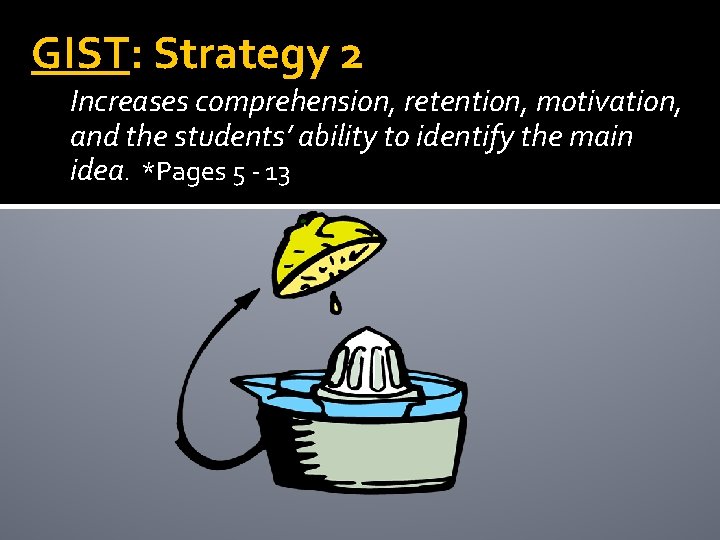 GIST: Strategy 2

Increases comprehension, retention, motivation, and the students' ability to identify the main idea. *Pages 5 - 13